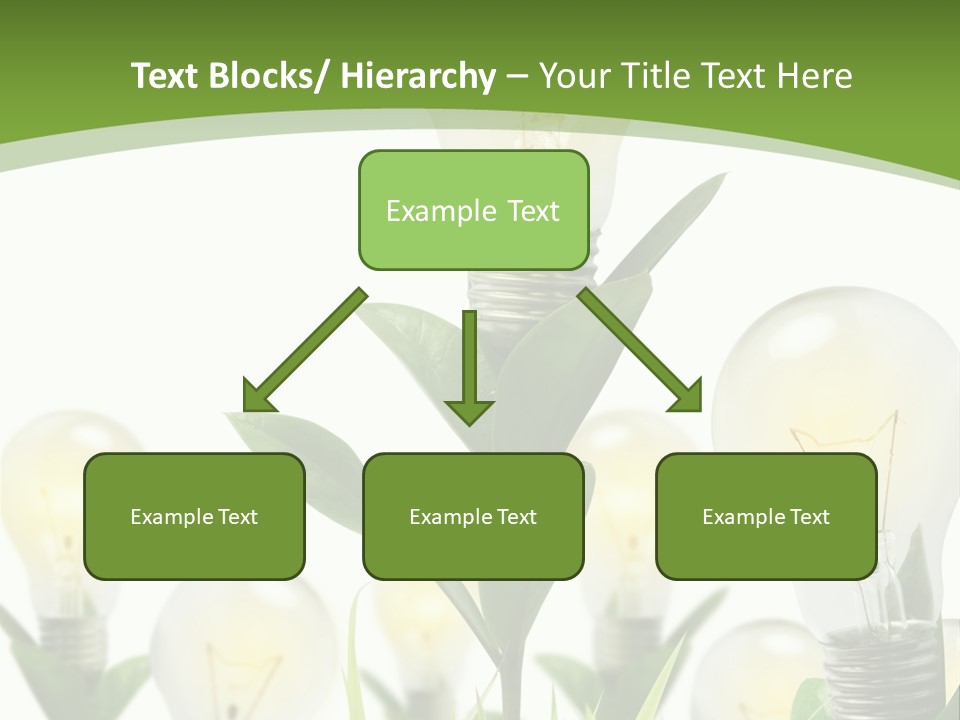 Text Blocks/ Hierarchy – Your Title Text Here

Example Text

Example Text

Example Text

Example Text